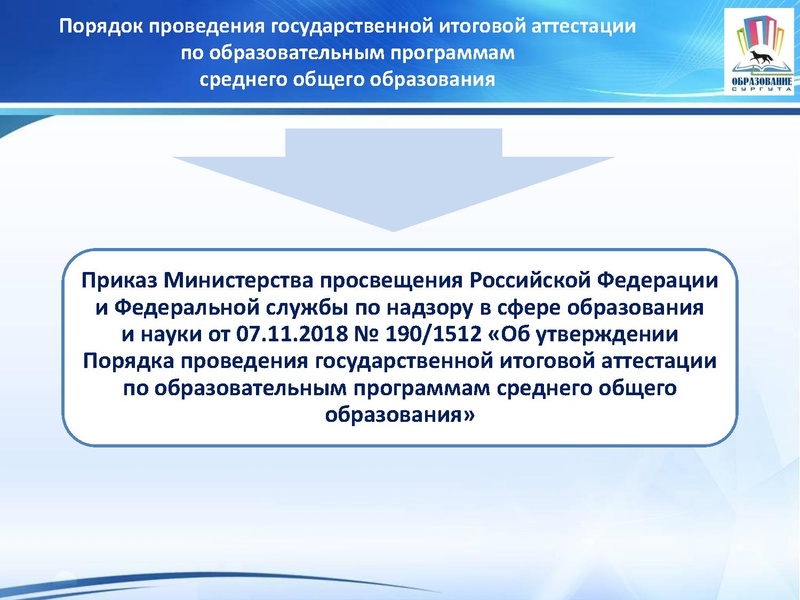 Порядок проведения государственной итоговой аттестации по образовательным программам среднего общего образования

ОБРАЗОВАНИЕ СУРГУТА

Приказ Министерства просвещения Российской Федерации и Федеральной службы по надзору в сфере образования и науки от 07.11.2018 № 190/1512 «Об утверждении Порядка проведения государственной итоговой аттестации по образовательным программам среднего общего образования»